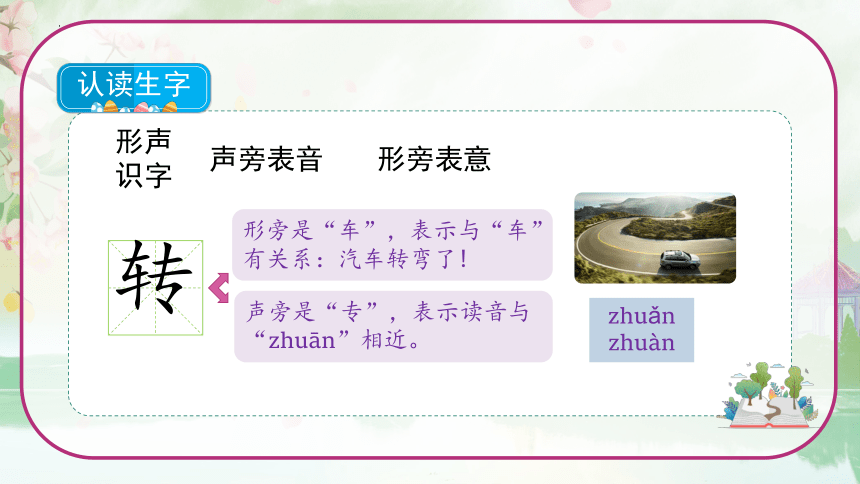 认读生字

形声识字　声旁表音　形旁表意

转

形旁是“车”，表示与“车”有关系：汽车转弯了！

声旁是“专”，表示读音与“zhuān”相近。

zhuǎn
zhuàn